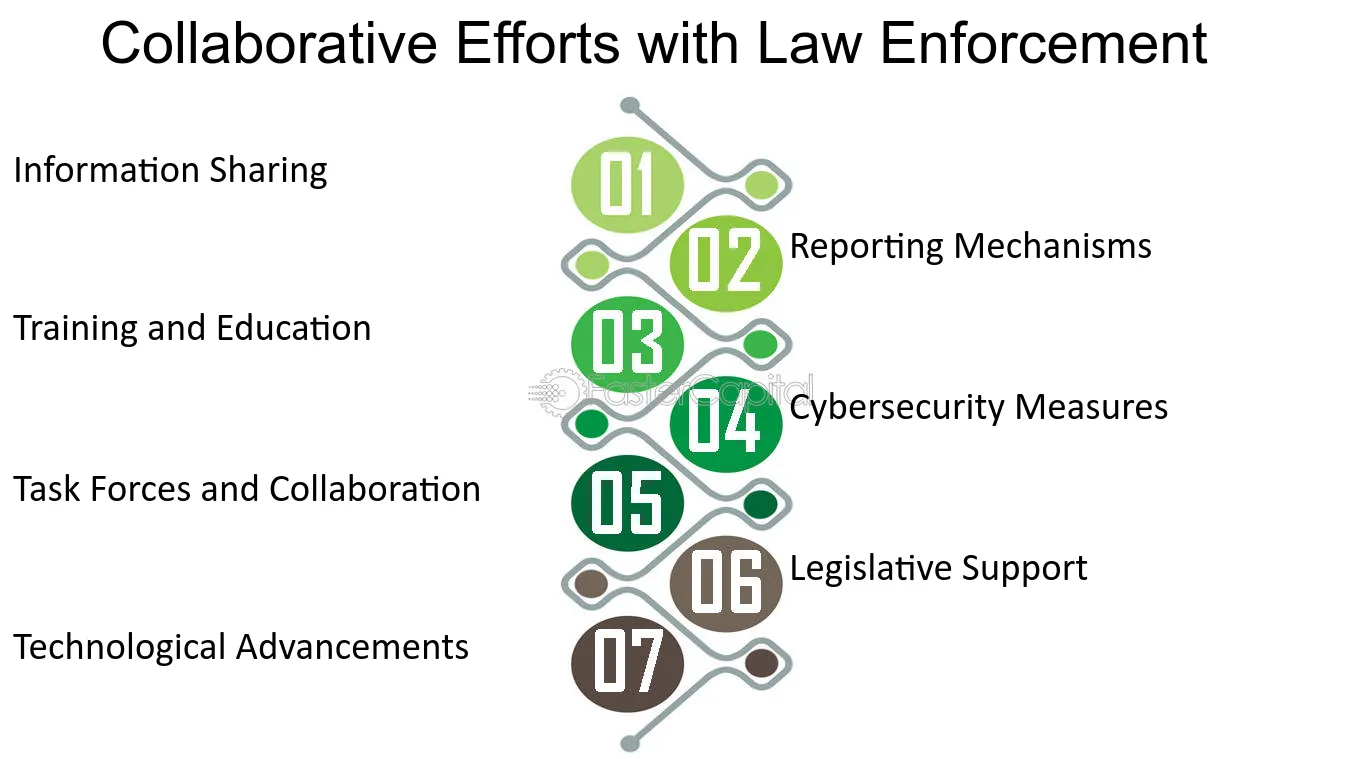 Collaborative Efforts with Law Enforcement

Information Sharing

01

02

Reporting Mechanisms

Training and Education

03

04

Cybersecurity Measures

Task Forces and Collaboration

05

06

Legislative Support

Technological Advancements

07

FasterCapital